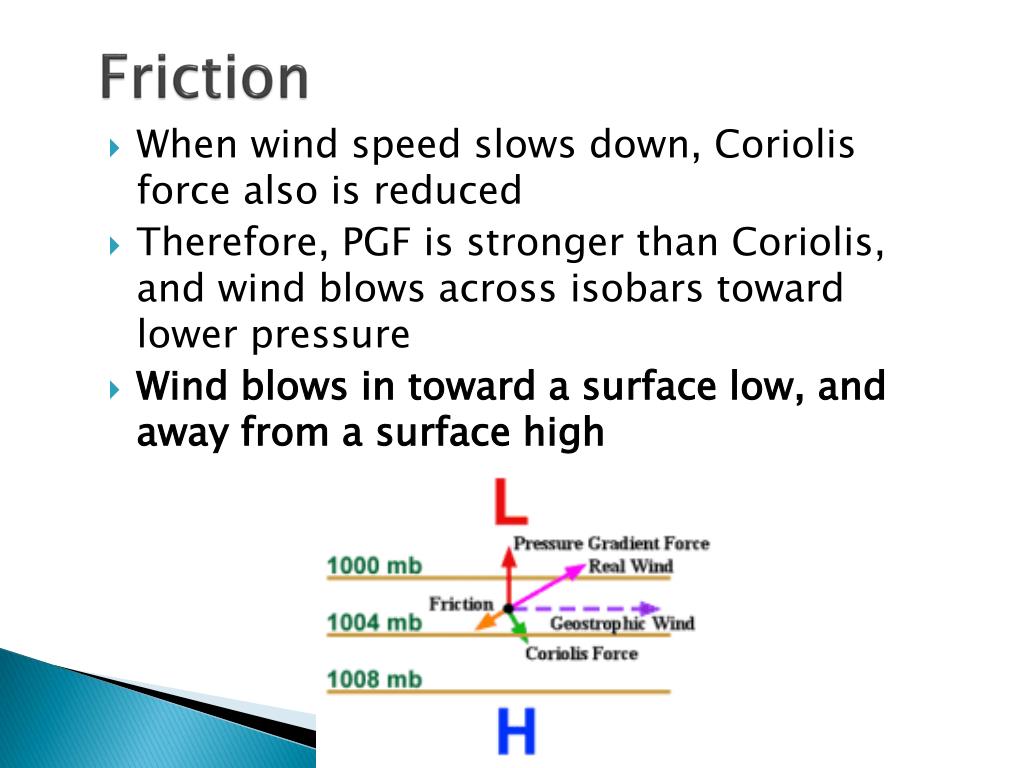 Friction

When wind speed slows down, Coriolis force also is reduced

Therefore, PGF is stronger than Coriolis, and wind blows across isobars toward lower pressure

Wind blows in toward a surface low, and away from a surface high

L

Pressure Gradient Force

1000 mb

Real Wind

Friction

1004 mb

Geostrophic Wind

Coriolis Force

1008 mb

H